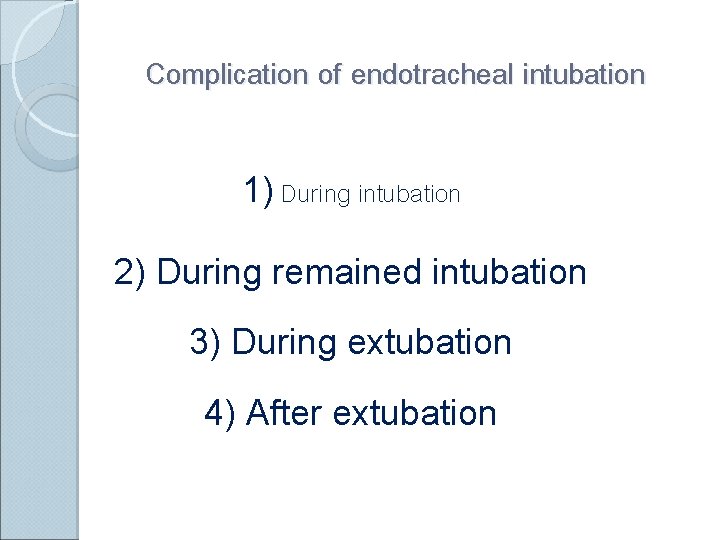 Complication of endotracheal intubation

1) During intubation

2) During remained intubation

3) During extubation

4) After extubation